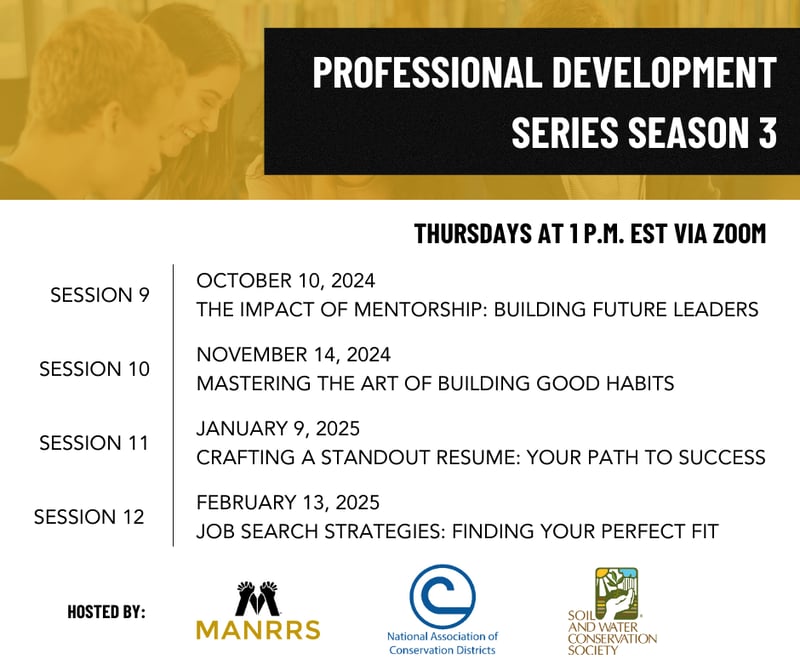 PROFESSIONAL DEVELOPMENT SERIES SEASON 3

THURSDAYS AT 1 P.M. EST VIA ZOOM

SESSION 9
OCTOBER 10, 2024
THE IMPACT OF MENTORSHIP: BUILDING FUTURE LEADERS

SESSION 10
NOVEMBER 14, 2024
MASTERING THE ART OF BUILDING GOOD HABITS

SESSION 11
JANUARY 9, 2025
CRAFTING A STANDOUT RESUME: YOUR PATH TO SUCCESS

SESSION 12
FEBRUARY 13, 2025
JOB SEARCH STRATEGIES: FINDING YOUR PERFECT FIT

HOSTED BY:
MANRRS
National Association of Conservation Districts
SOIL AND WATER CONSERVATION SOCIETY